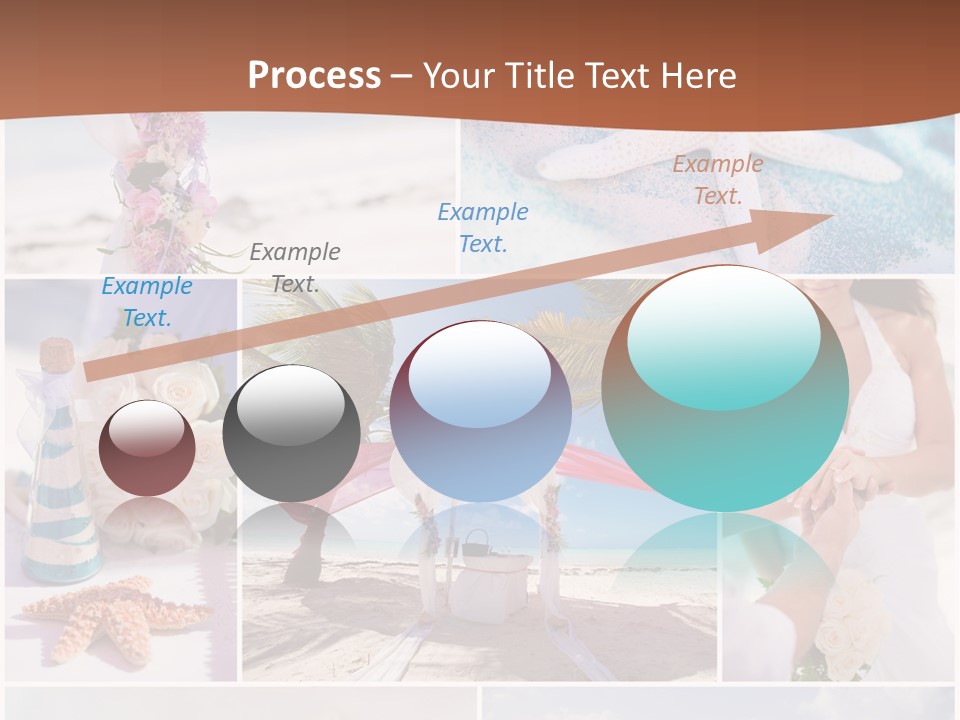 Process – Your Title Text Here

Example Text.

Example Text.

Example Text.

Example Text.